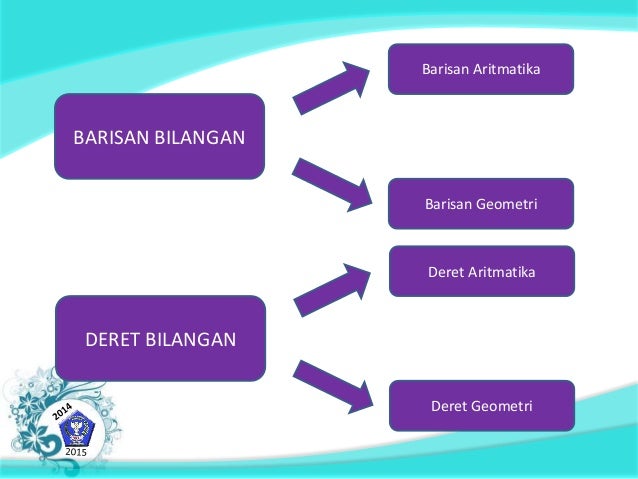 BARISAN BILANGAN

Barisan Aritmatika

Barisan Geometri

DERET BILANGAN

Deret Aritmatika

Deret Geometri

2014

2015